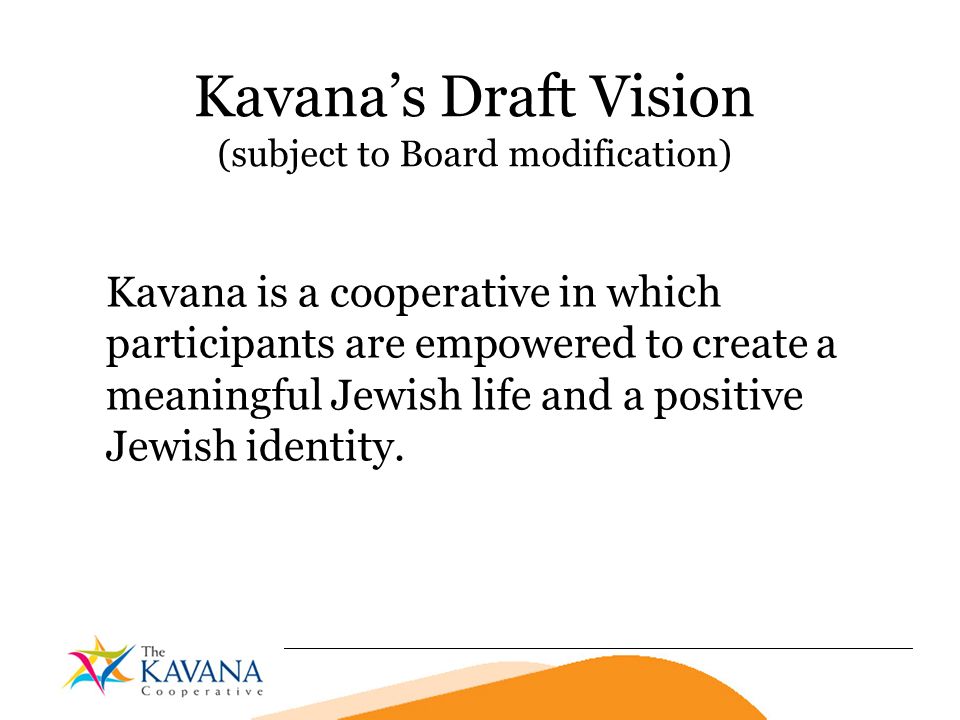 Kavana's Draft Vision
(subject to Board modification)

Kavana is a cooperative in which participants are empowered to create a meaningful Jewish life and a positive Jewish identity.

The KAVANA Cooperative